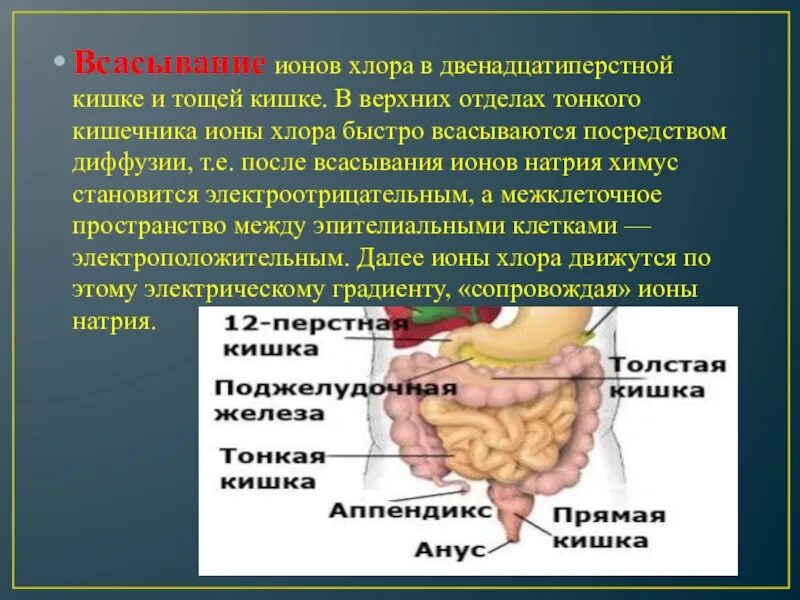 • Всасывание ионов хлора в двенадцатиперстной кишке и тощей кишке. В верхних отделах тонкого кишечника ионы хлора быстро всасываются посредством диффузии, т.е. после всасывания ионов натрия химус становится электроотрицательным, а межклеточное пространство между эпителиальными клетками — электроположительным. Далее ионы хлора движутся по этому электрическому градиенту, «сопровождая» ионы натрия.

12-перстная кишка

Поджелудочная железа

Тонкая кишка

Аппендикс

Анус

Толстая кишка

Прямая кишка